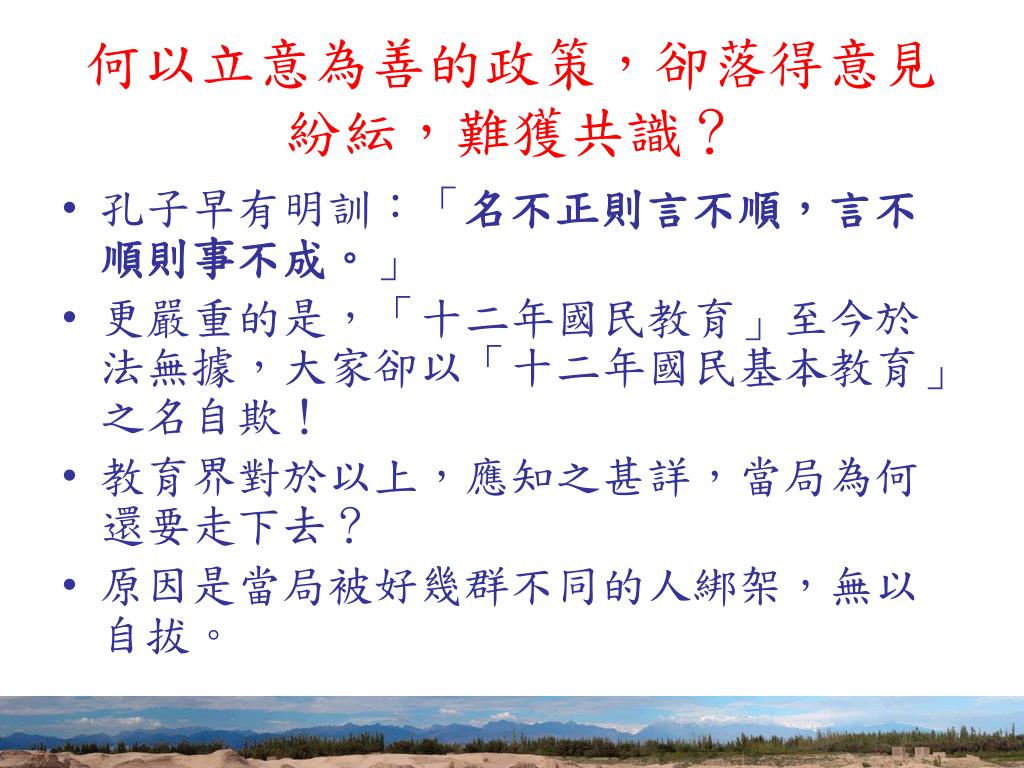 何以立意為善的政策，卻落得意見紛紜，難獲共識？

• 孔子早有明訓：「名不正則言不順，言不順則事不成。」
• 更嚴重的是，「十二年國民教育」至今於法無據，大家卻以「十二年國民基本教育」之名自欺！
• 教育界對於以上，應知之甚詳，當局為何還要走下去？
• 原因是當局被好幾群不同的人綁架，無以自拔。